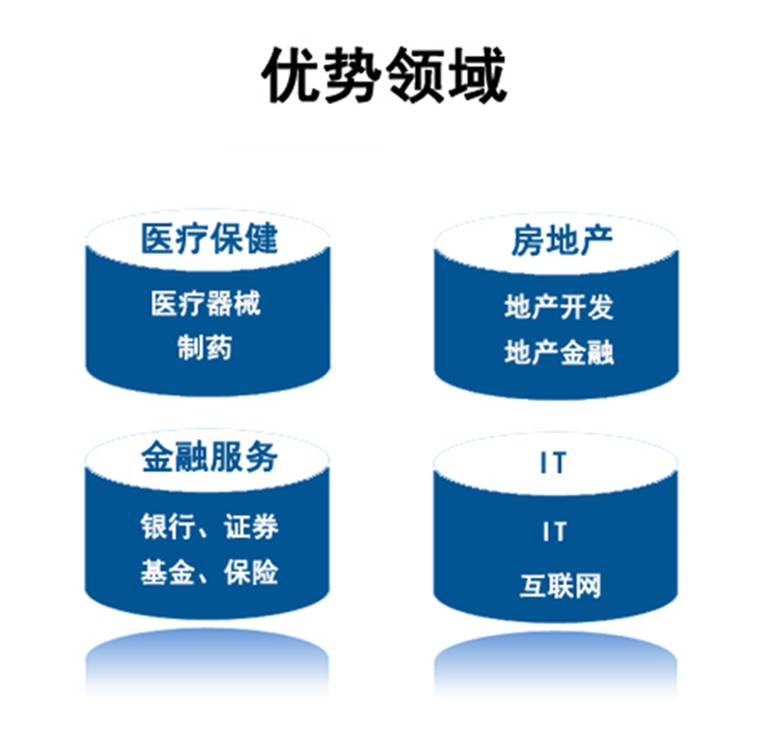 优势领域

医疗保健
医疗器械
制药

房地产
地产开发
地产金融

金融服务
银行、证券
基金、保险

IT
IT
互联网